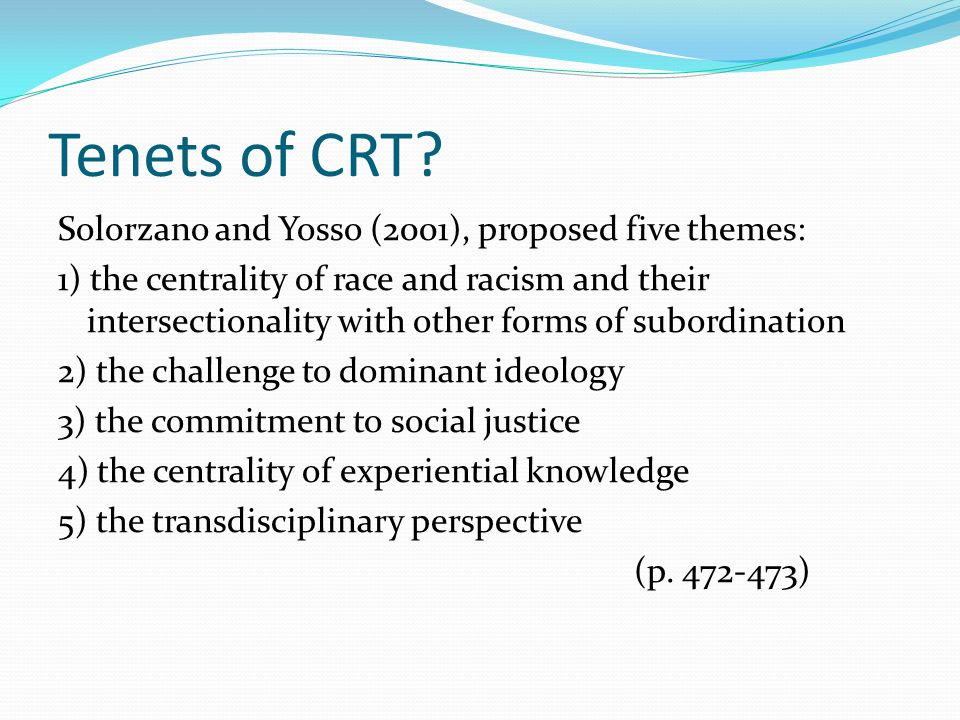 Tenets of CRT?

Solorzano and Yosso (2001), proposed five themes:

1) the centrality of race and racism and their intersectionality with other forms of subordination

2) the challenge to dominant ideology

3) the commitment to social justice

4) the centrality of experiential knowledge

5) the transdisciplinary perspective

(p. 472-473)